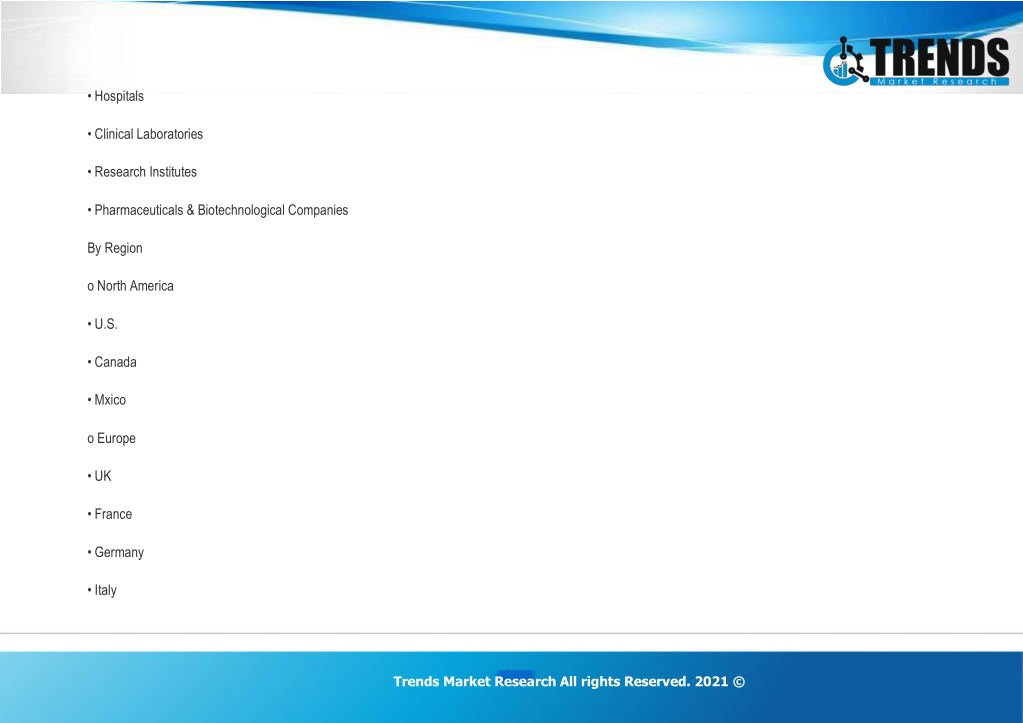 TRENDS
Market Research

• Hospitals

• Clinical Laboratories

• Research Institutes

• Pharmaceuticals & Biotechnological Companies

By Region

o North America

• U.S.

• Canada

• Mxico

o Europe

• UK

• France

• Germany

• Italy

Trends Market Research All rights Reserved. 2021 ©